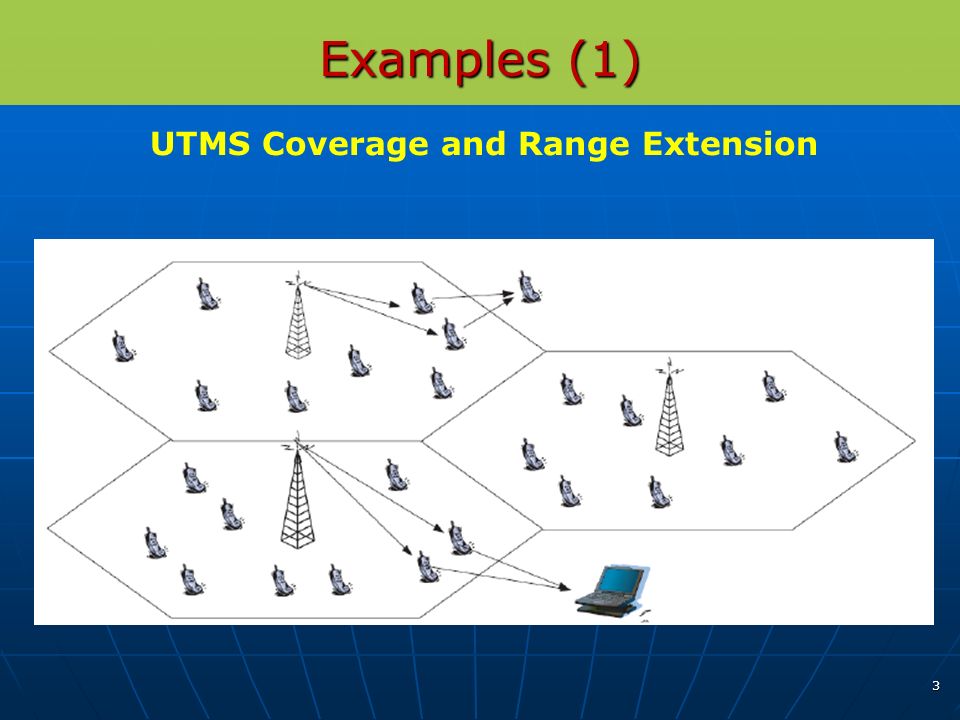 Examples (1)

UTMS Coverage and Range Extension

3